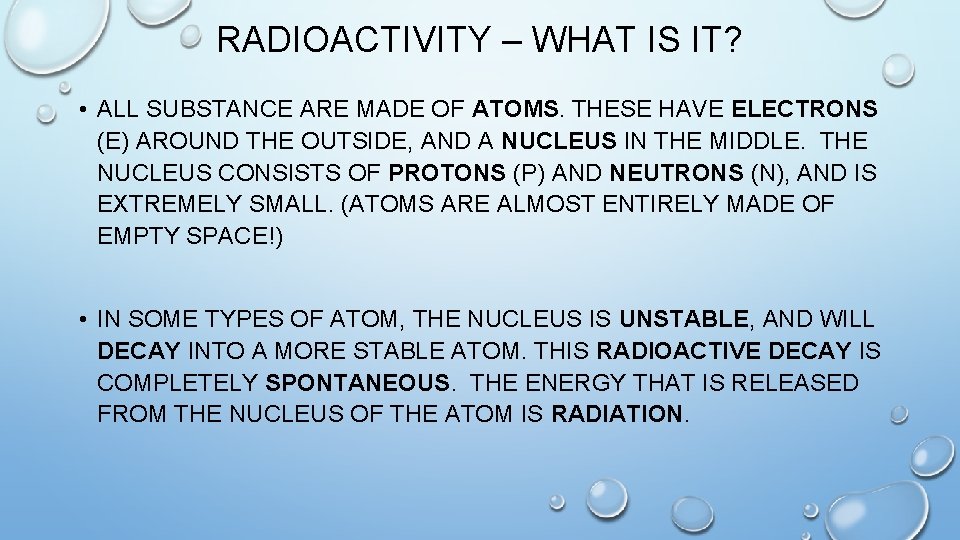 RADIOACTIVITY – WHAT IS IT?

• ALL SUBSTANCE ARE MADE OF ATOMS. THESE HAVE ELECTRONS (E) AROUND THE OUTSIDE, AND A NUCLEUS IN THE MIDDLE. THE NUCLEUS CONSISTS OF PROTONS (P) AND NEUTRONS (N), AND IS EXTREMELY SMALL. (ATOMS ARE ALMOST ENTIRELY MADE OF EMPTY SPACE!)

• IN SOME TYPES OF ATOM, THE NUCLEUS IS UNSTABLE, AND WILL DECAY INTO A MORE STABLE ATOM. THIS RADIOACTIVE DECAY IS COMPLETELY SPONTANEOUS. THE ENERGY THAT IS RELEASED FROM THE NUCLEUS OF THE ATOM IS RADIATION.